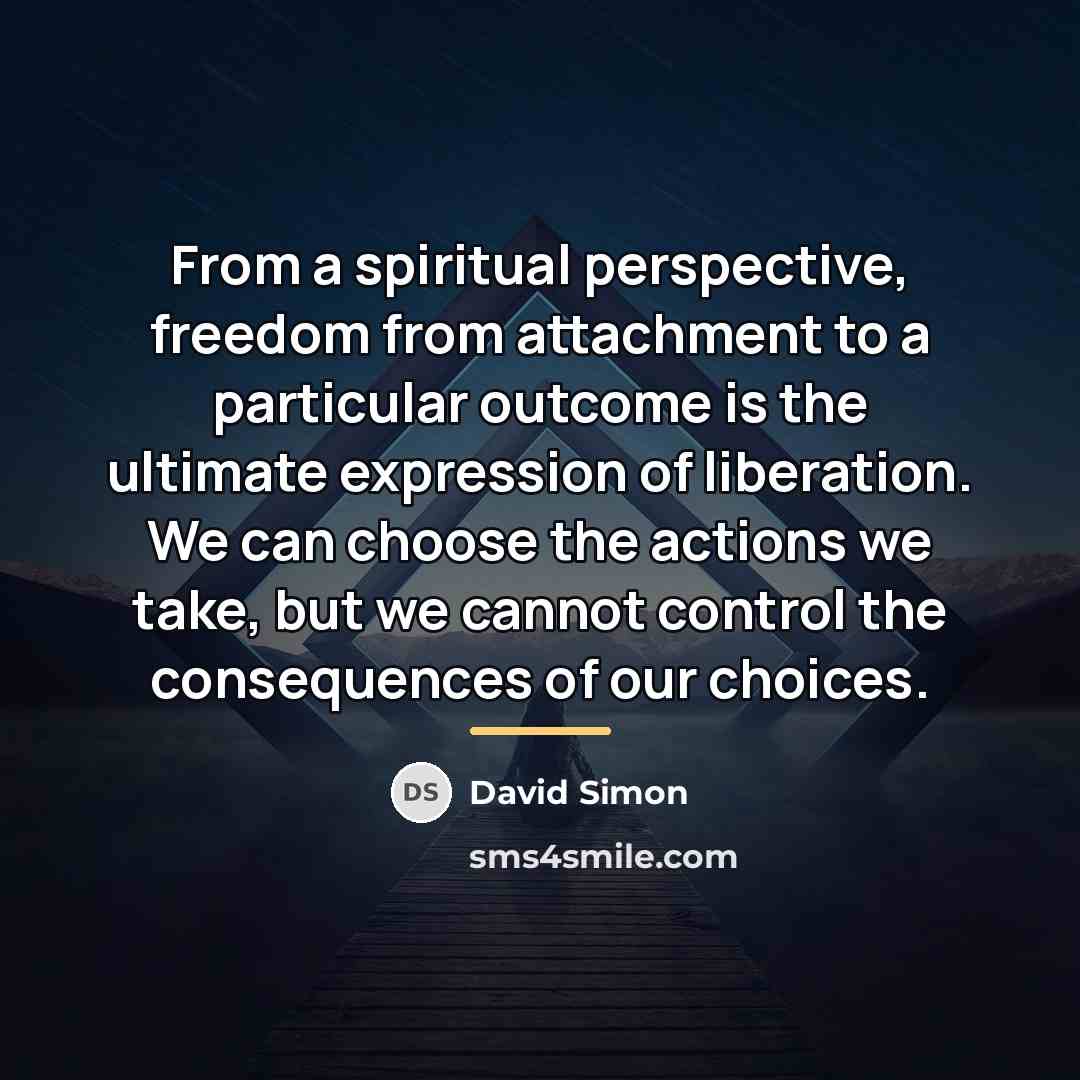 From a spiritual perspective, freedom from attachment to a particular outcome is the ultimate expression of liberation. We can choose the actions we take, but we cannot control the consequences of our choices.

DS David Simon

sms4smile.com